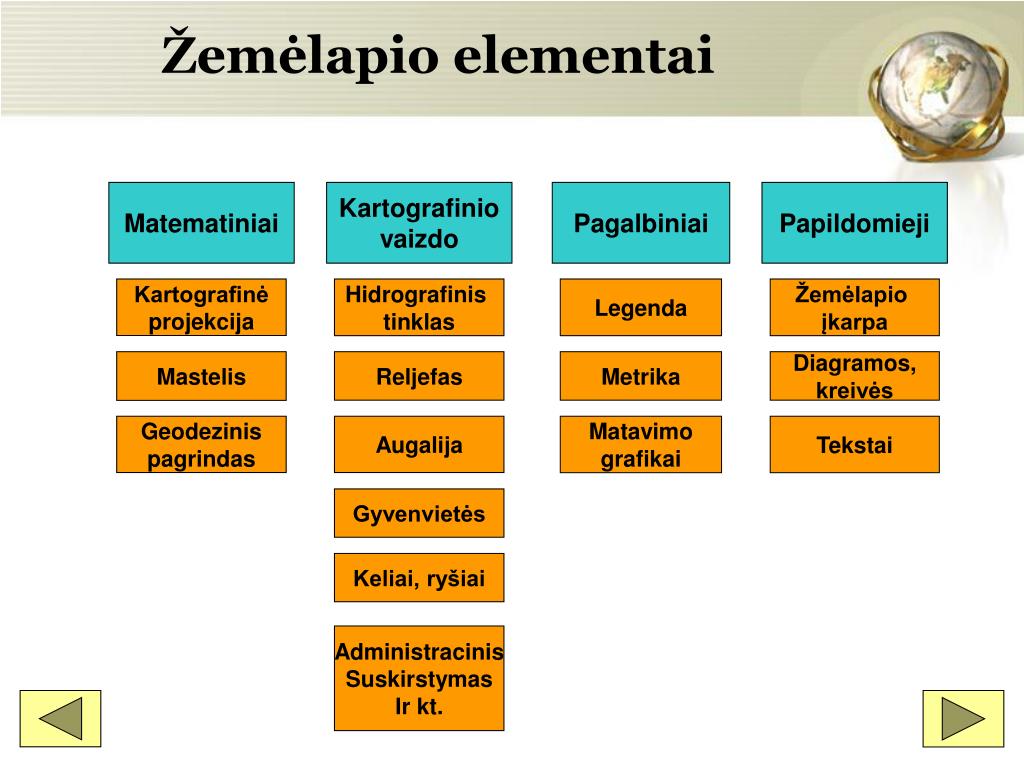 Žemėlapio elementai

Matematiniai

Kartografinė projekcija

Mastelis

Geodezinis pagrindas

Kartografinio vaizdo

Hidrografinis tinklas

Reljefas

Augalija

Gyvenvietės

Keliai, ryšiai

Administracinis Suskirstymas Ir kt.

Pagalbiniai

Legenda

Metrika

Matavimo grafikai

Papildomieji

Žemėlapio įkarpa

Diagramos, kreivės

Tekstai